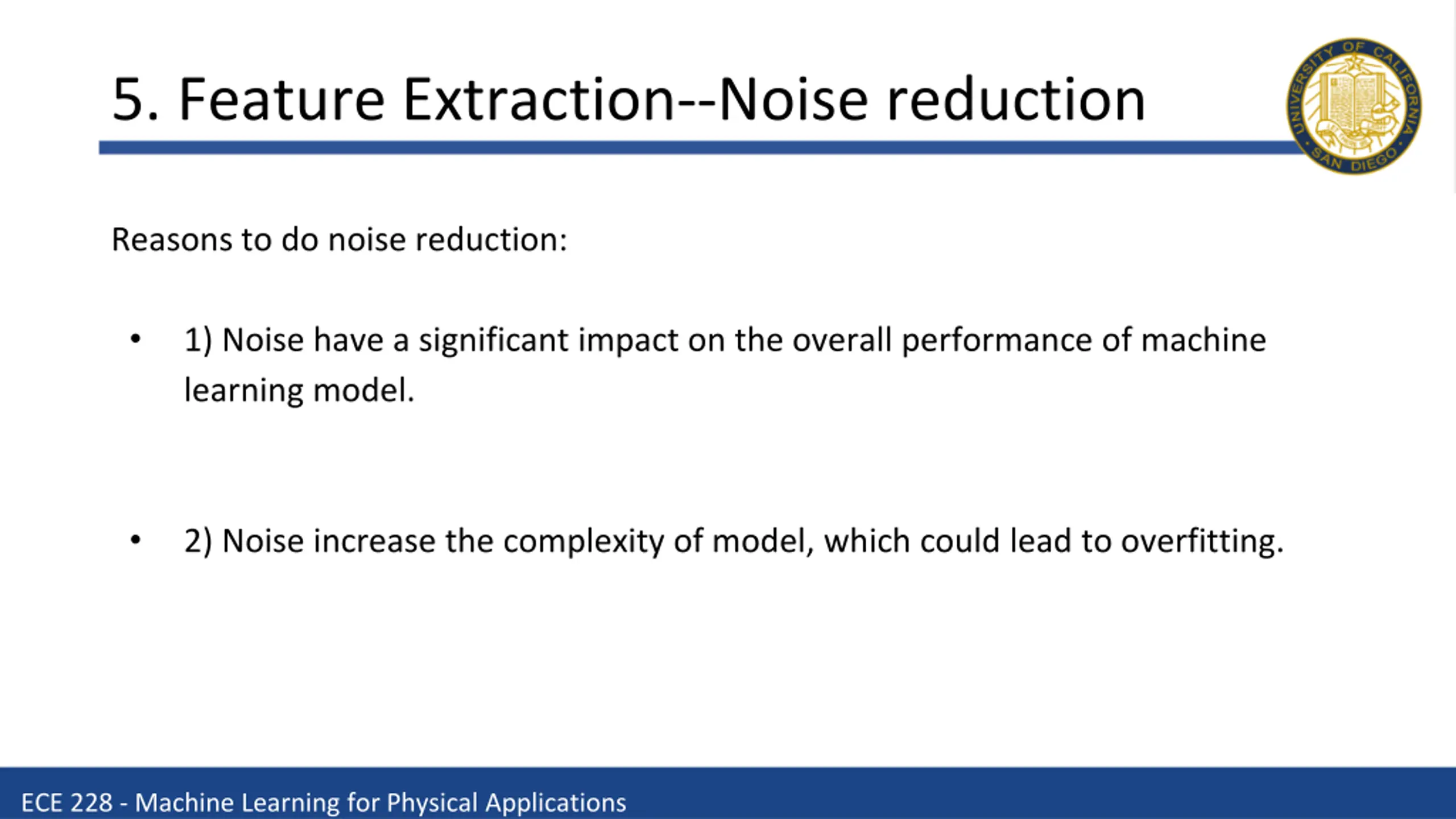 5. Feature Extraction--Noise reduction

UNIVERSITY OF CALIFORNIA · SAN DIEGO ·

Reasons to do noise reduction:

• 1) Noise have a significant impact on the overall performance of machine learning model.

• 2) Noise increase the complexity of model, which could lead to overfitting.

ECE 228 - Machine Learning for Physical Applications